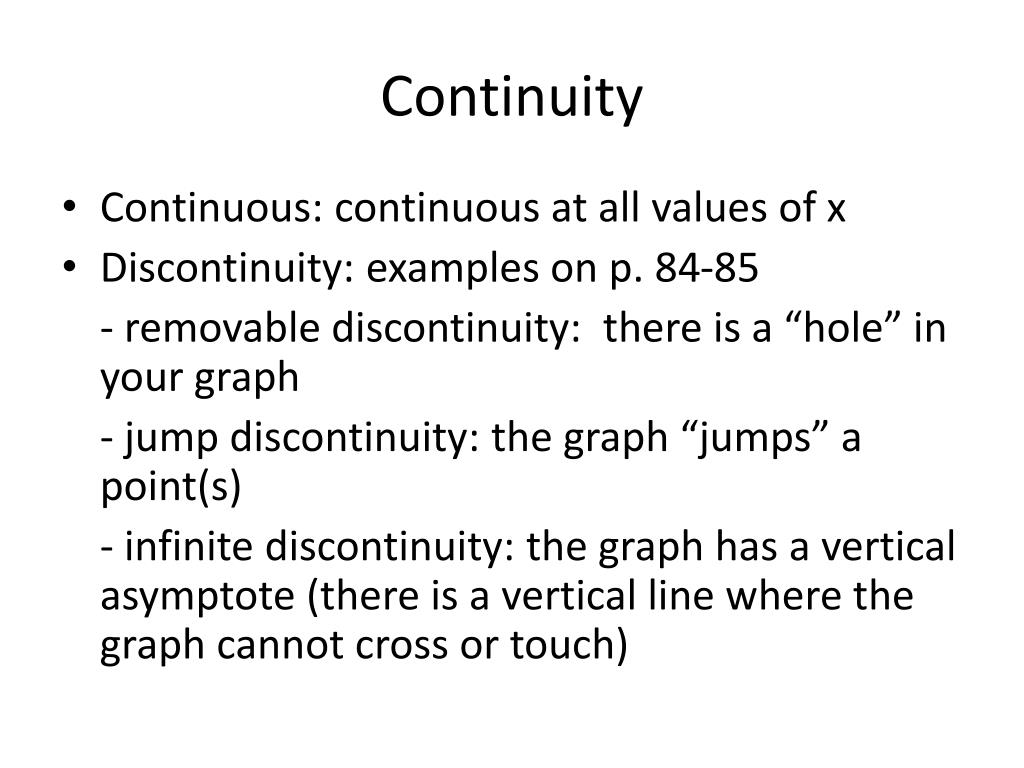 Continuity

• Continuous: continuous at all values of x
• Discontinuity: examples on p. 84-85

- removable discontinuity: there is a “hole” in your graph

- jump discontinuity: the graph “jumps” a point(s)

- infinite discontinuity: the graph has a vertical asymptote (there is a vertical line where the graph cannot cross or touch)